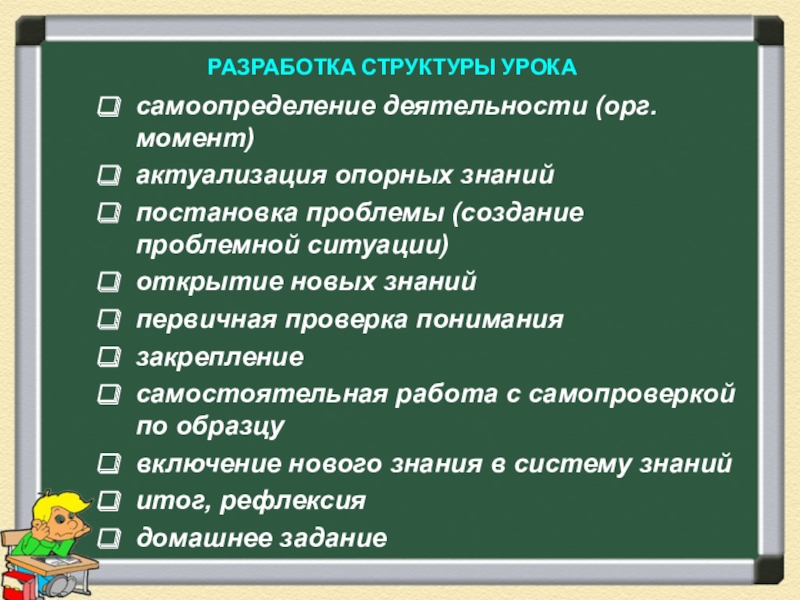 РАЗРАБОТКА СТРУКТУРЫ УРОКА

самоопределение деятельности (орг. момент)
актуализация опорных знаний
постановка проблемы (создание проблемной ситуации)
открытие новых знаний
первичная проверка понимания
закрепление
самостоятельная работа с самопроверкой по образцу
включение нового знания в систему знаний
итог, рефлексия
домашнее задание